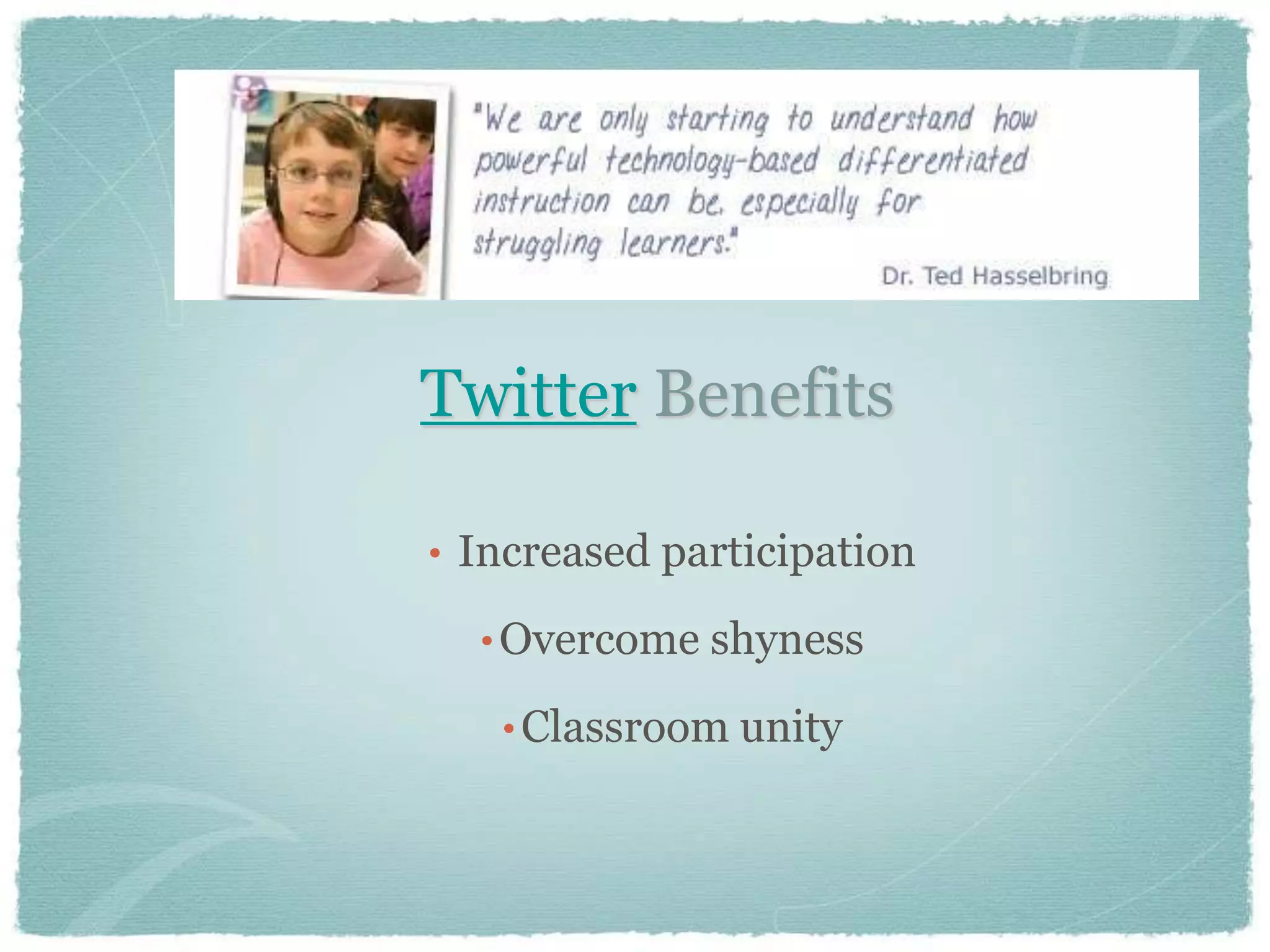 "We are only starting to understand how powerful technology-based differentiated instruction can be, especially for struggling learners."

Dr. Ted Hasselbring

Twitter Benefits

• Increased participation

• Overcome shyness

• Classroom unity